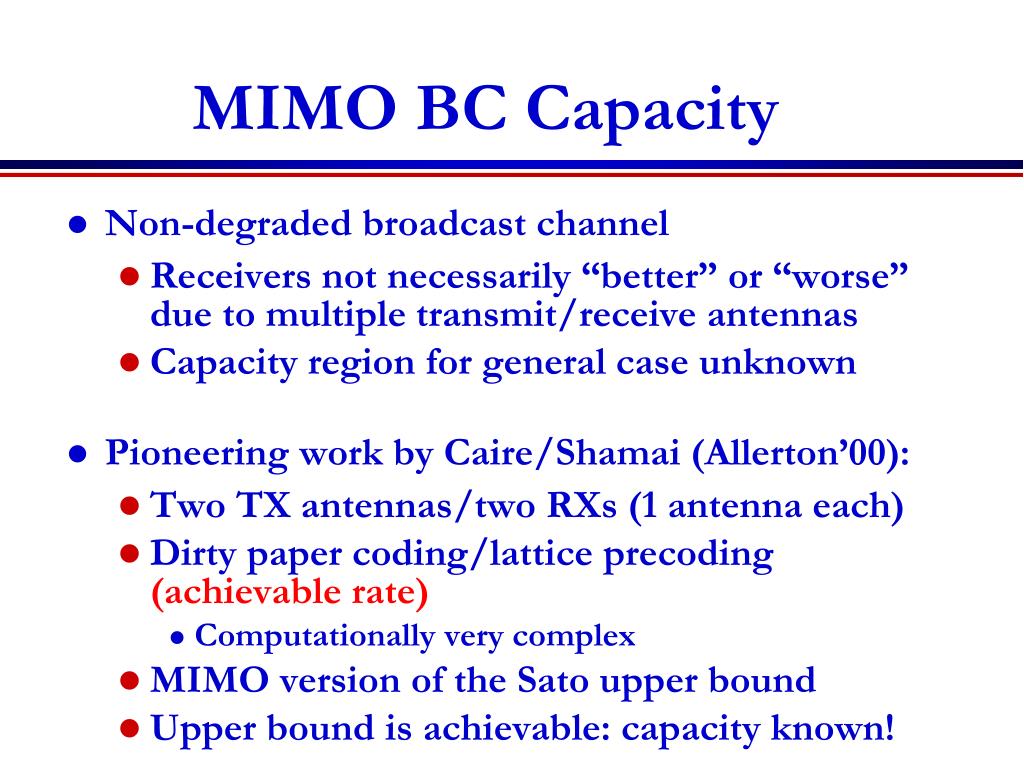 MIMO BC Capacity

• Non-degraded broadcast channel

• Receivers not necessarily "better" or "worse" due to multiple transmit/receive antennas

• Capacity region for general case unknown

• Pioneering work by Caire/Shamai (Allerton'00):

• Two TX antennas/two RXs (1 antenna each)

• Dirty paper coding/lattice precoding (achievable rate)

• Computationally very complex

• MIMO version of the Sato upper bound

• Upper bound is achievable: capacity known!